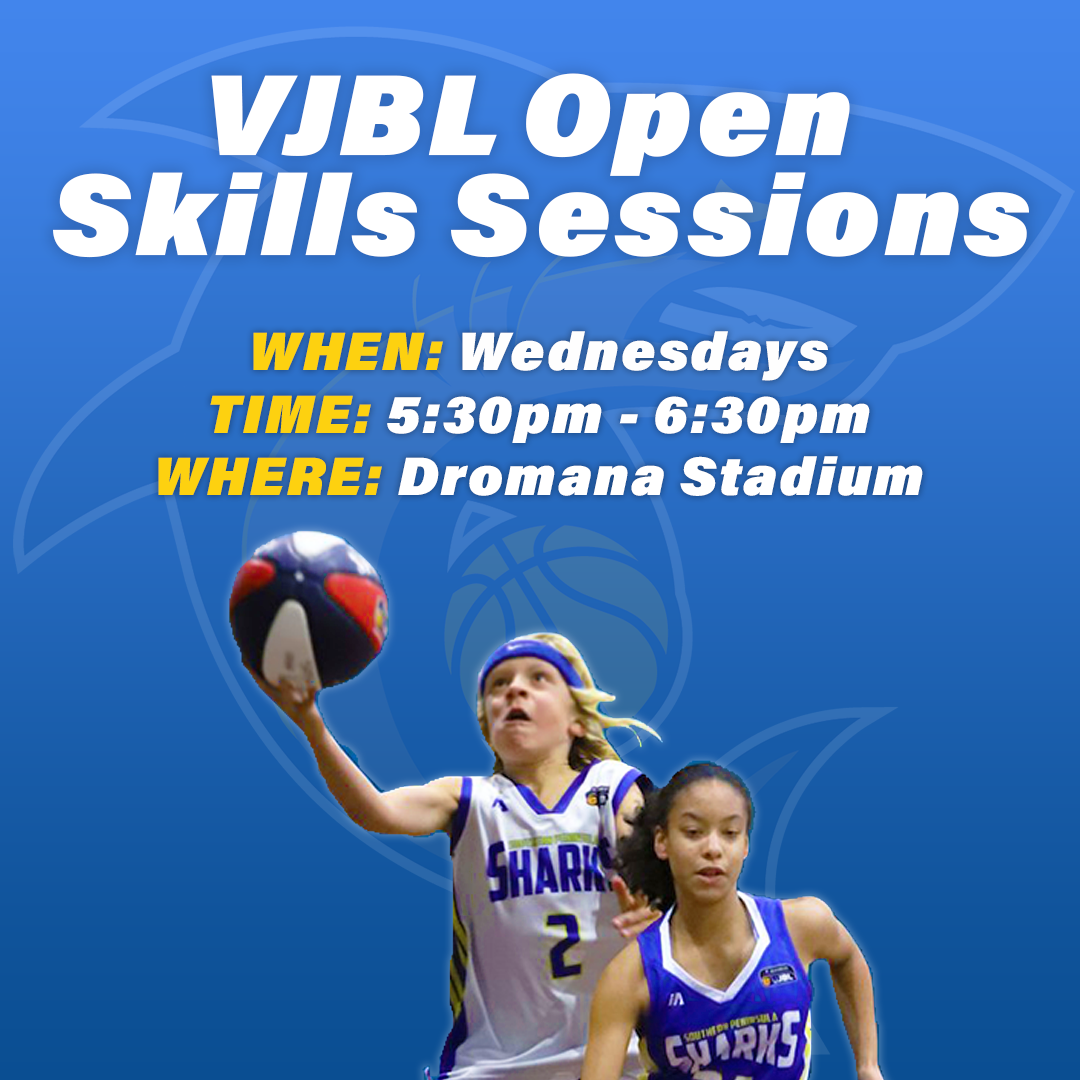 VJBL Open Skills Sessions

WHEN: Wednesdays
TIME: 5:30pm - 6:30pm
WHERE: Dromana Stadium

SOUTHERN PENINSULA
SHARKS
2

SOUTHERN PENINSULA
SHARKS